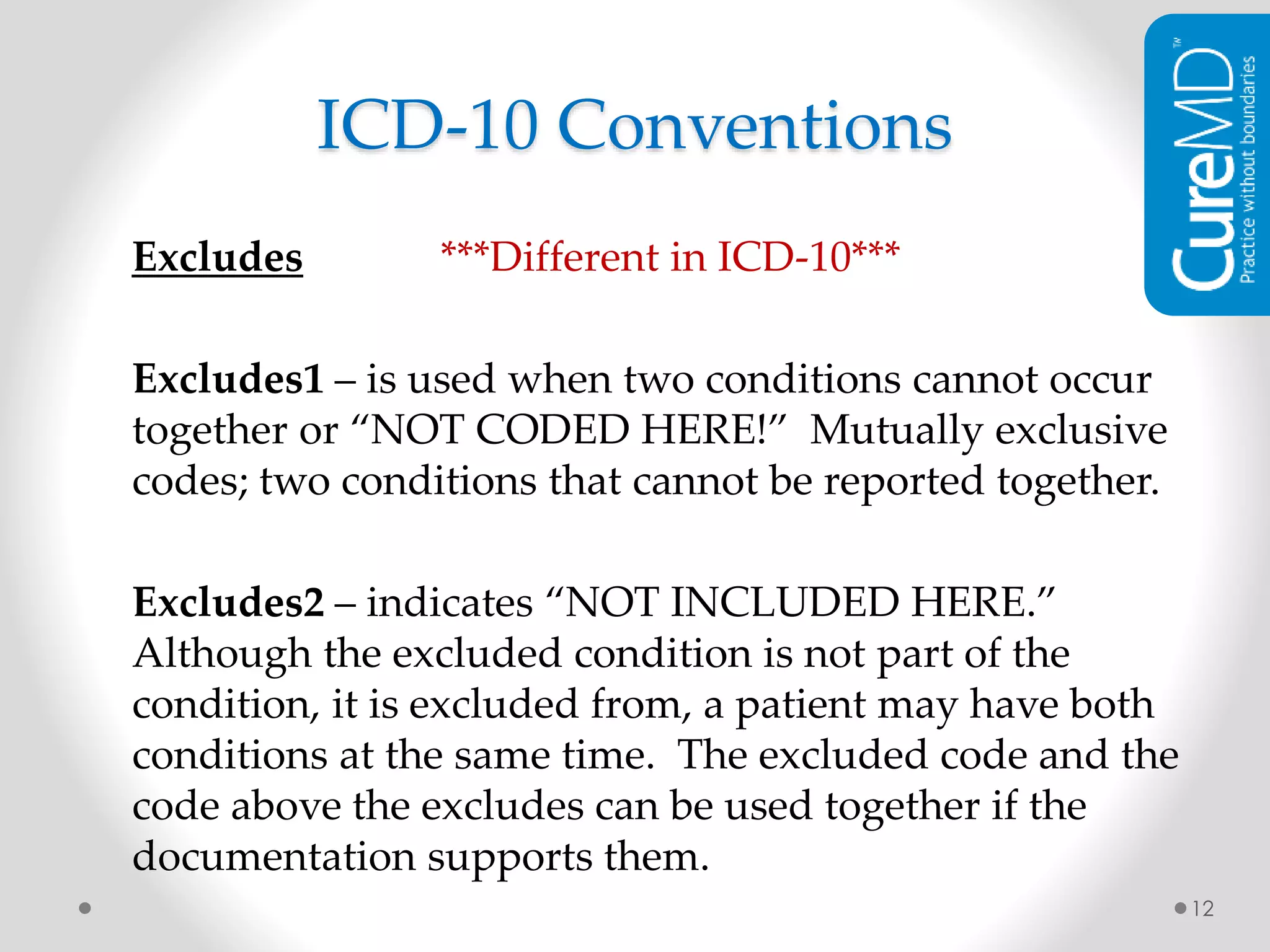 ICD-10 Conventions

CureMD™
Practice without boundaries

Excludes ***Different in ICD-10***

Excludes1 – is used when two conditions cannot occur together or “NOT CODED HERE!” Mutually exclusive codes; two conditions that cannot be reported together.

Excludes2 – indicates “NOT INCLUDED HERE.” Although the excluded condition is not part of the condition, it is excluded from, a patient may have both conditions at the same time. The excluded code and the code above the excludes can be used together if the documentation supports them.

12